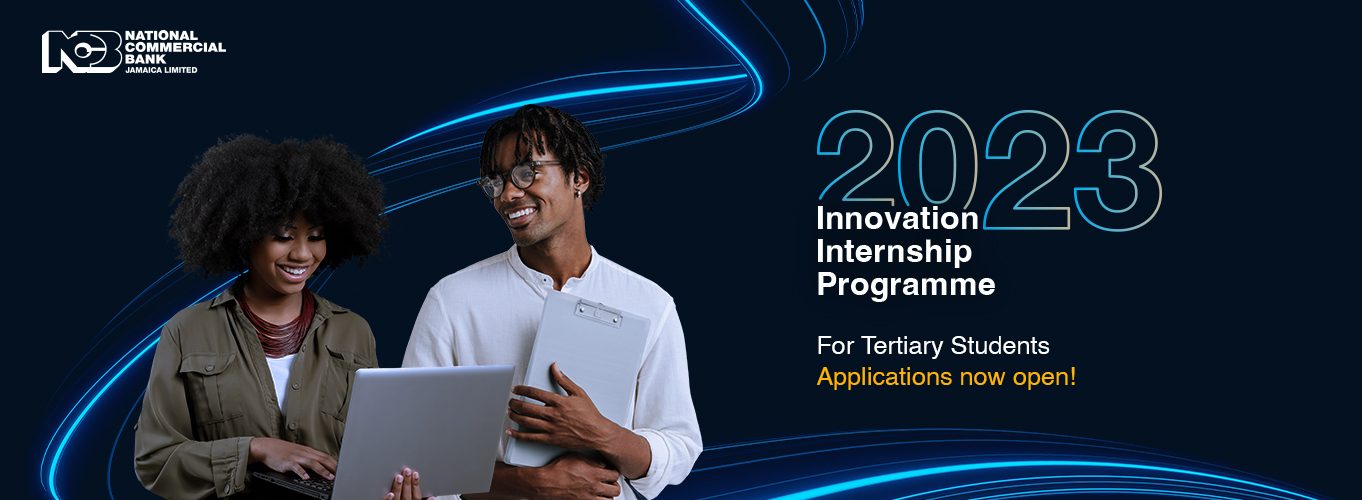 NCB NATIONAL COMMERCIAL BANK JAMAICA LIMITED

2023
Innovation Internship Programme

For Tertiary Students
Applications now open!